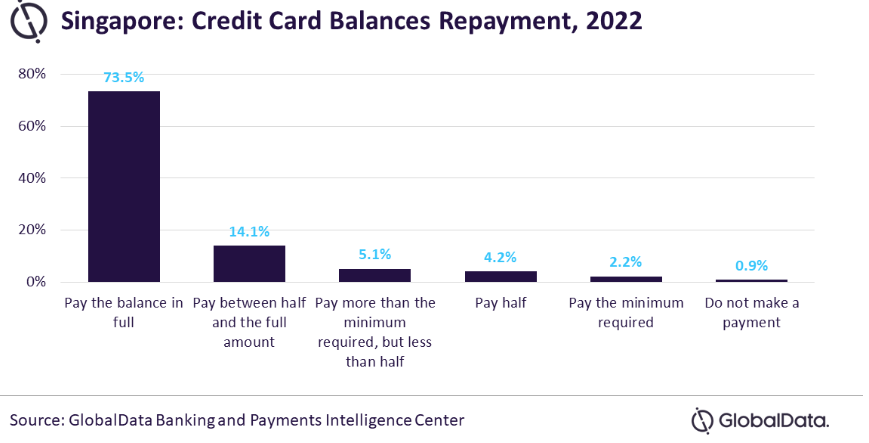 Singapore: Credit Card Balances Repayment, 2022

80%
60%
40%
20%
0%

73.5%
14.1%
5.1%
4.2%
2.2%
0.9%

Pay the balance in full
Pay between half and the full amount
Pay more than the minimum required, but less than half
Pay half
Pay the minimum required
Do not make a payment

Source: GlobalData Banking and Payments Intelligence Center

GlobalData.